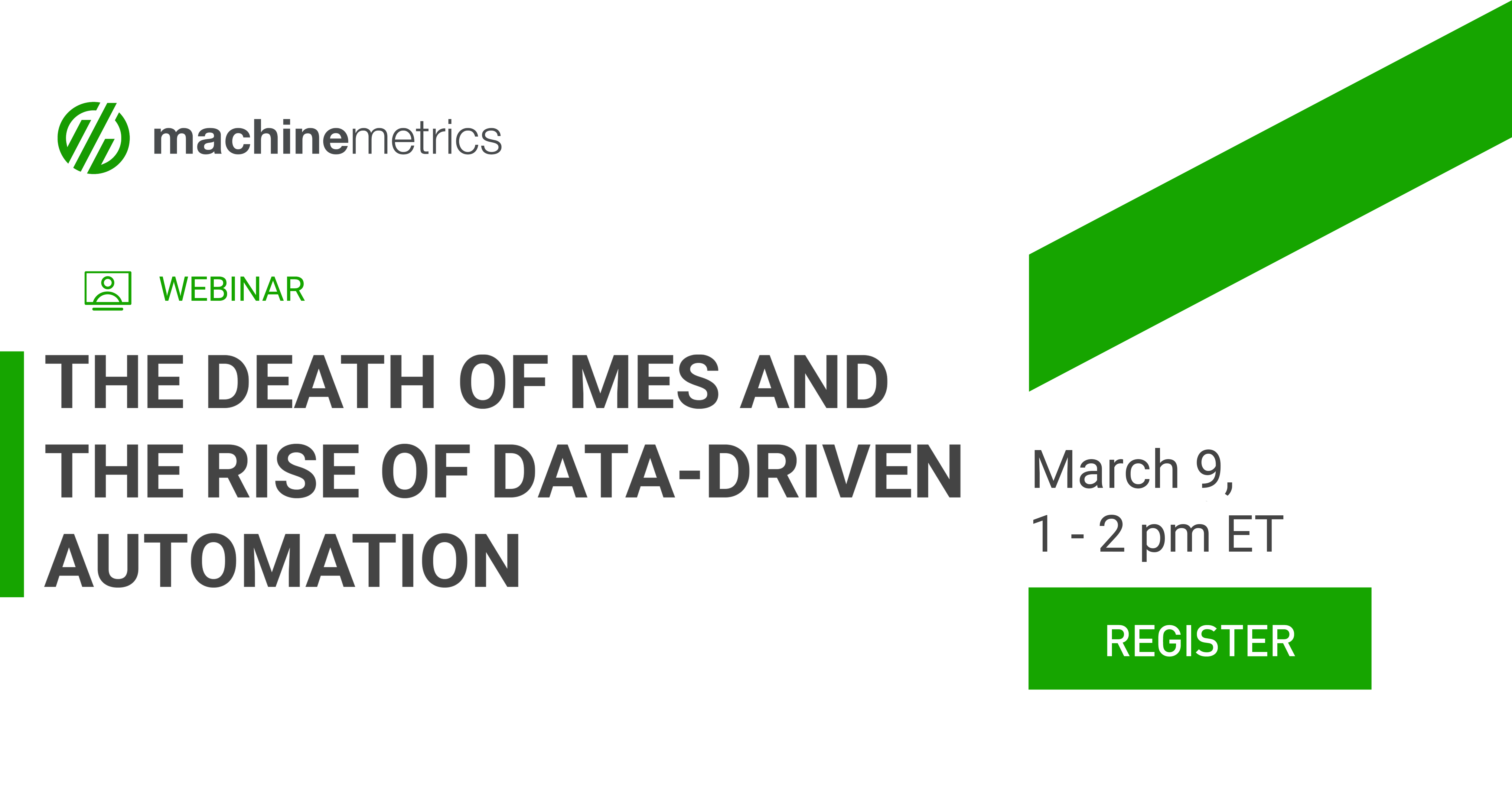 machinemetrics

WEBINAR

THE DEATH OF MES AND THE RISE OF DATA-DRIVEN AUTOMATION

March 9,
1 - 2 pm ET

REGISTER